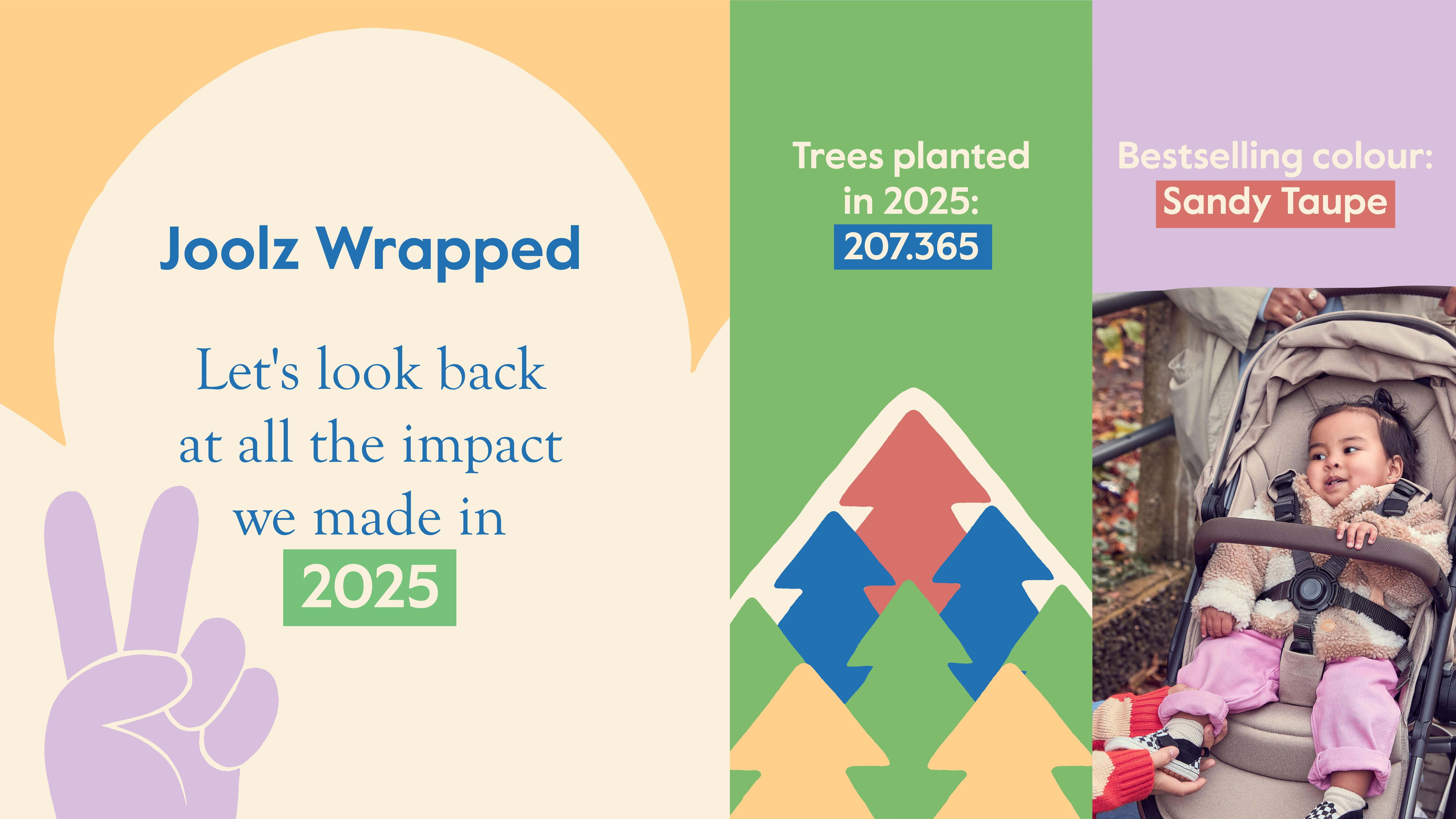 Joolz Wrapped

Let's look back at all the impact we made in 2025

Trees planted in 2025: 207.365

Bestselling colour: Sandy Taupe